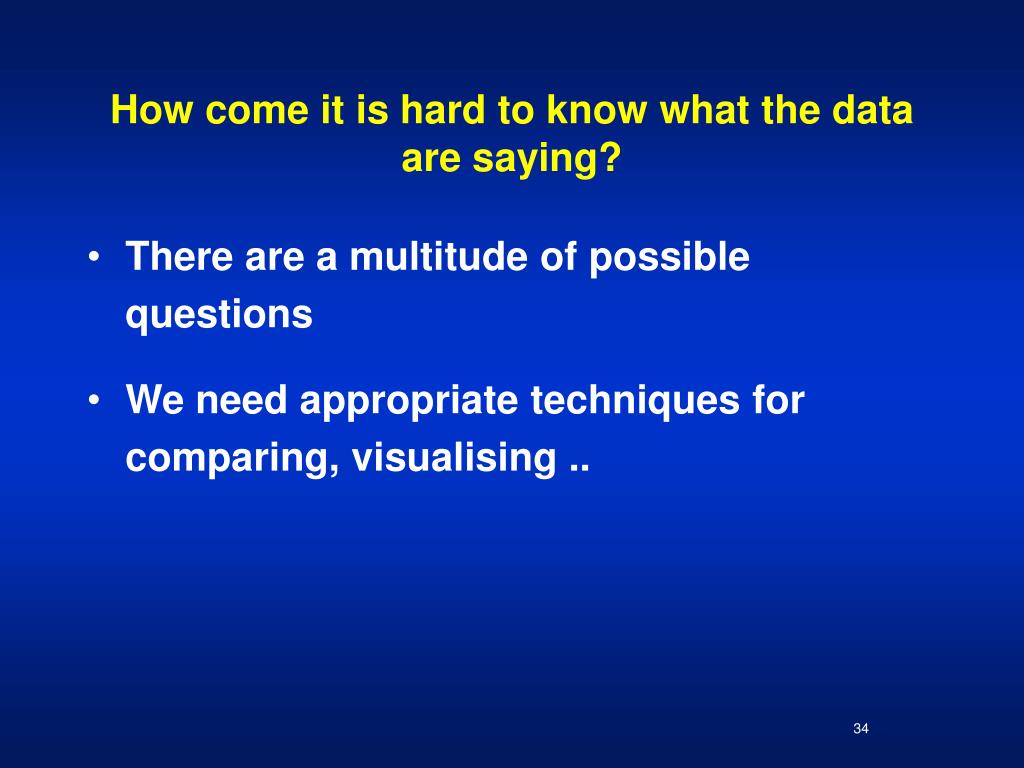 How come it is hard to know what the data are saying?

• There are a multitude of possible questions

• We need appropriate techniques for comparing, visualising ..

34